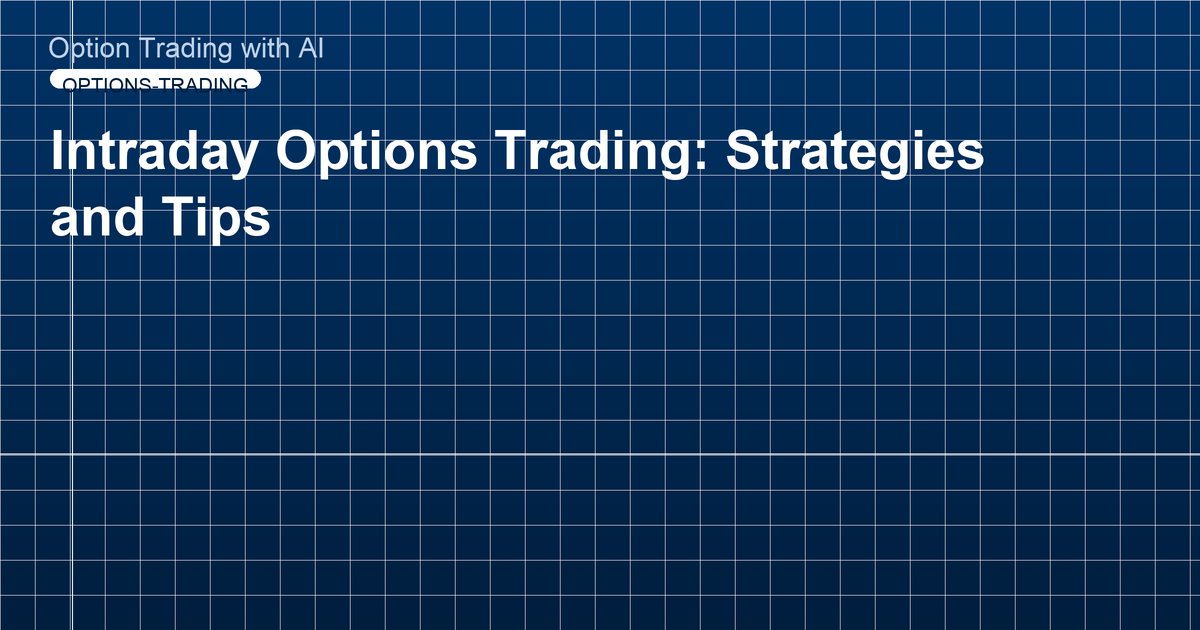 Option Trading with AI

OPTIONS-TRADING

Intraday Options Trading: Strategies and Tips